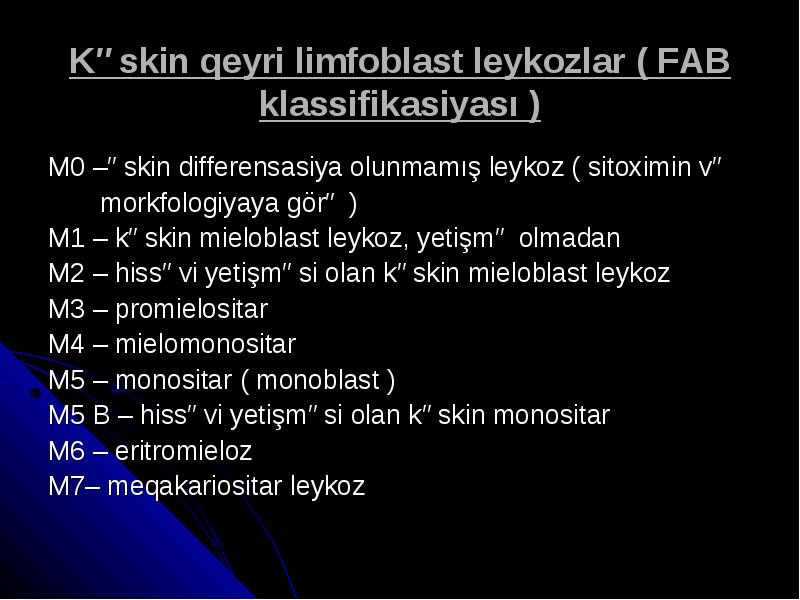 K″skin qeyri limfoblast leykozlar ( FAB klassifikasiyası )

M0 –″skin differensasiya olunmamış leykoz ( sitoximin v″ morkfologiyaya gör″ )
M1 – k″skin mieloblast leykoz, yetişm″ olmadan
M2 – hiss″vi yetişm″si olan k″skin mieloblast leykoz
M3 – promielositar
M4 – mielomonositar
M5 – monositar ( monoblast )
M5 B – hiss″vi yetişm″si olan k″skin monositar
M6 – eritromieloz
M7– meqakariositar leykoz